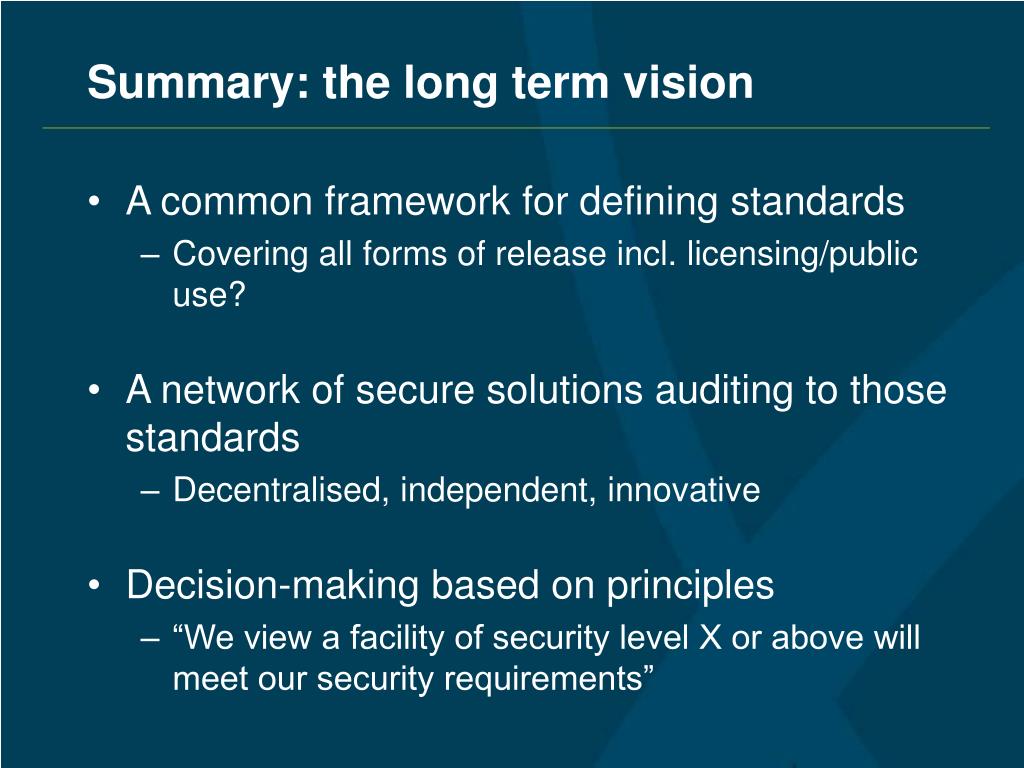 Summary: the long term vision

• A common framework for defining standards
– Covering all forms of release incl. licensing/public use?

• A network of secure solutions auditing to those standards
– Decentralised, independent, innovative

• Decision-making based on principles
– “We view a facility of security level X or above will meet our security requirements”